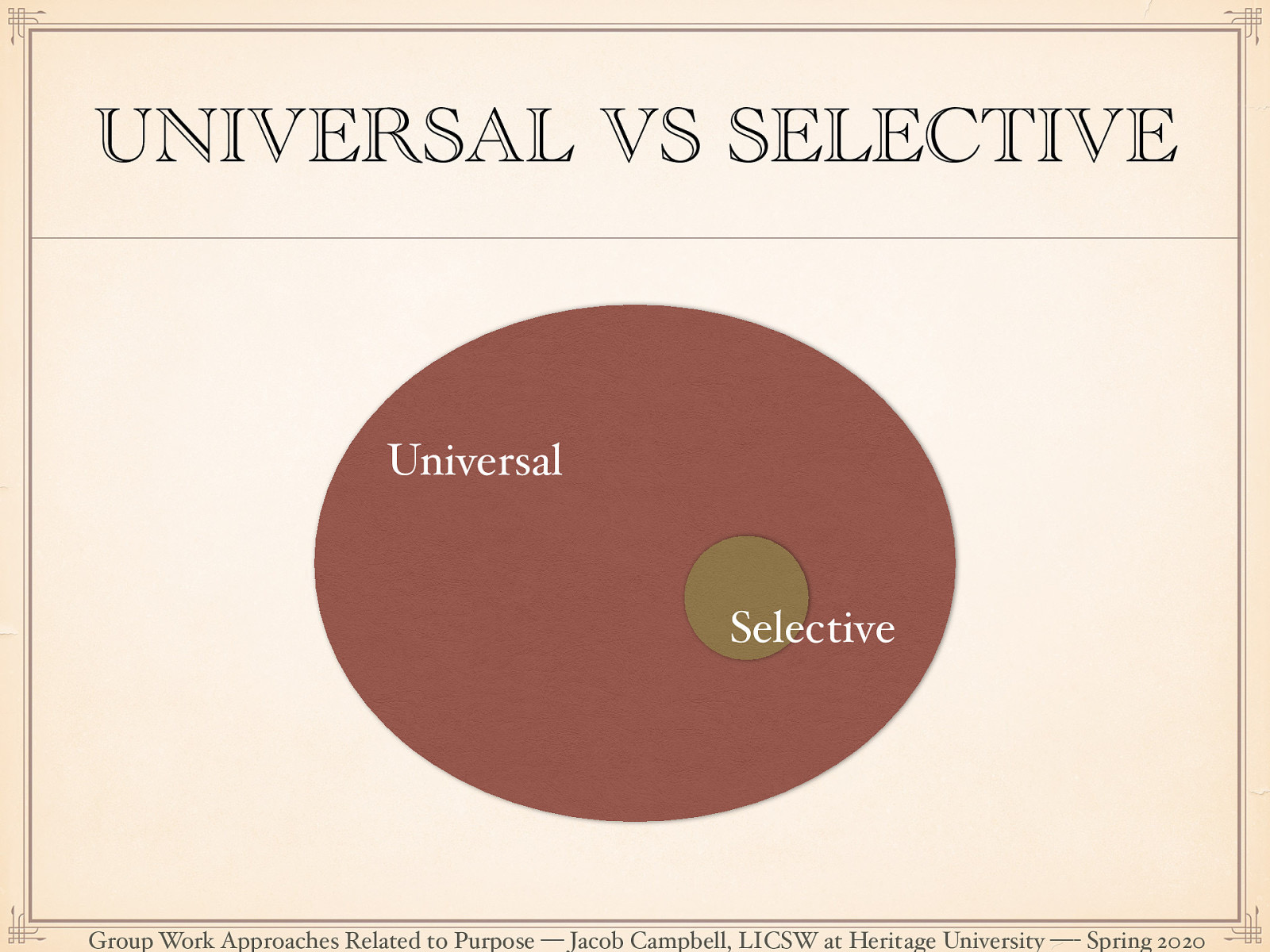 UNIVERSAL VS SELECTIVE

Universal

Selective

Group Work Approaches Related to Purpose — Jacob Campbell, LICSW at Heritage University — Spring 2020